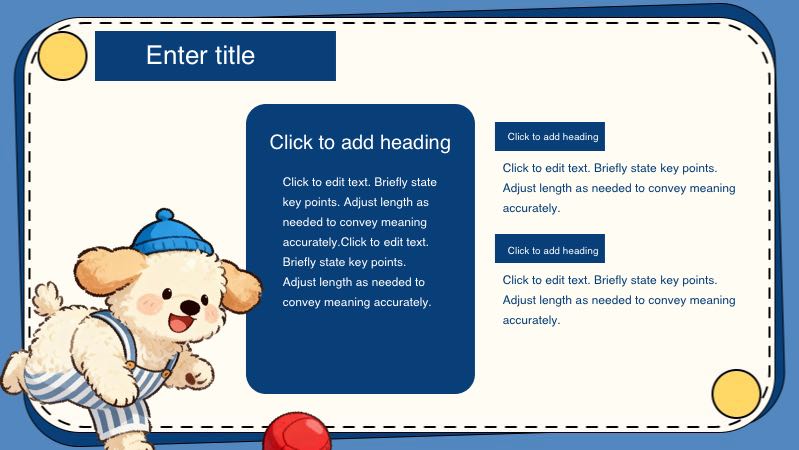 Enter title

Click to add heading

Click to edit text. Briefly state key points. Adjust length as needed to convey meaning accurately.Click to edit text. Briefly state key points. Adjust length as needed to convey meaning accurately.

Click to add heading

Click to edit text. Briefly state key points. Adjust length as needed to convey meaning accurately.

Click to add heading

Click to edit text. Briefly state key points. Adjust length as needed to convey meaning accurately.